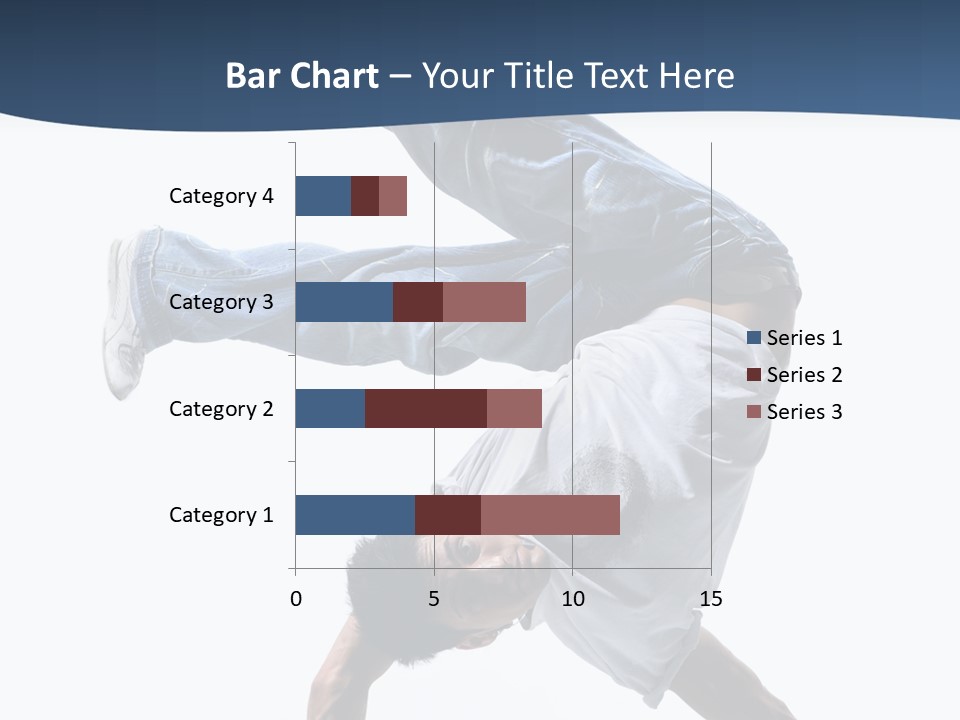 Bar Chart – Your Title Text Here

Category 4
Category 3
Category 2
Category 1

0
5
10
15

Series 1
Series 2
Series 3